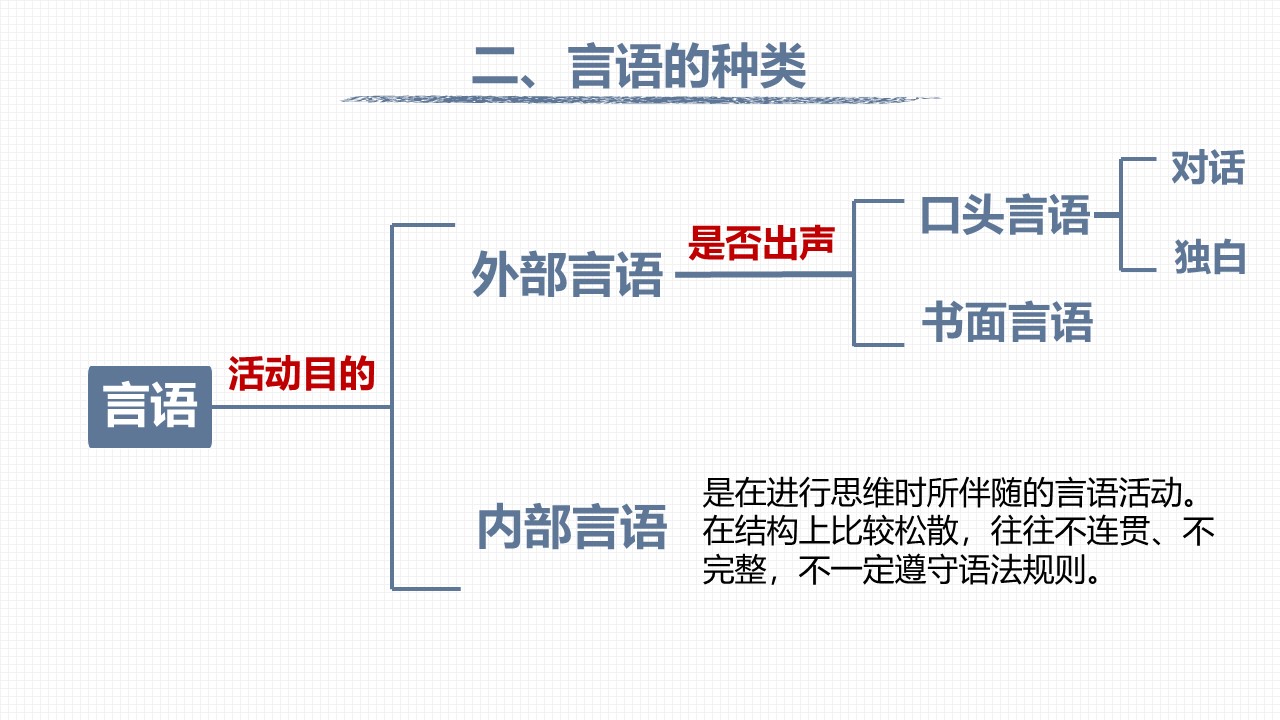 二、言语的种类

言语

活动目的

外部言语

是否出声

口头言语

对话

独白

书面言语

内部言语

是在进行思维时所伴随的言语活动。在结构上比较松散，往往不连贯、不完整，不一定遵守语法规则。